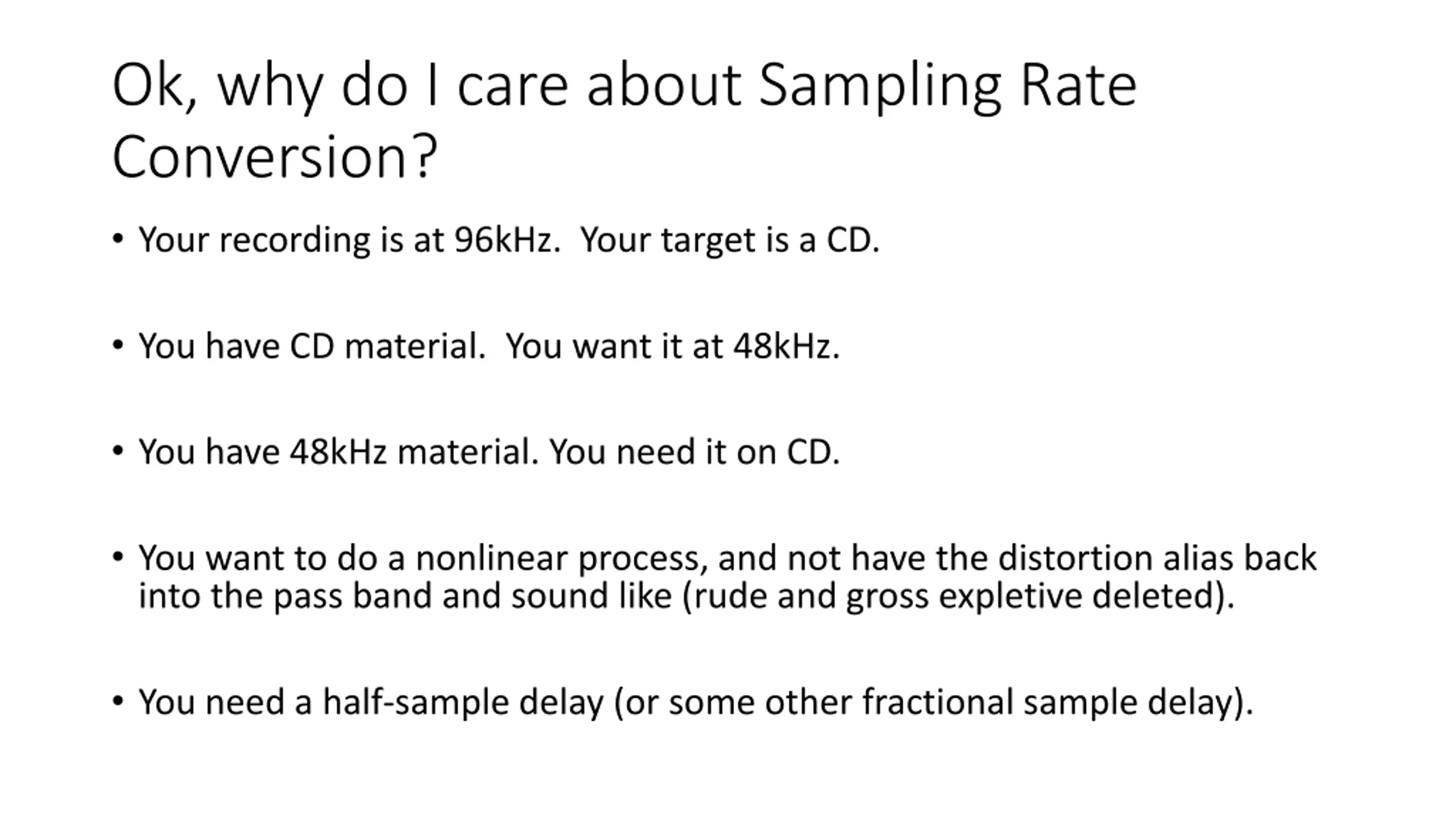 Ok, why do I care about Sampling Rate Conversion?

• Your recording is at 96kHz.  Your target is a CD.

• You have CD material.  You want it at 48kHz.

• You have 48kHz material. You need it on CD.

• You want to do a nonlinear process, and not have the distortion alias back into the pass band and sound like (rude and gross expletive deleted).

• You need a half-sample delay (or some other fractional sample delay).